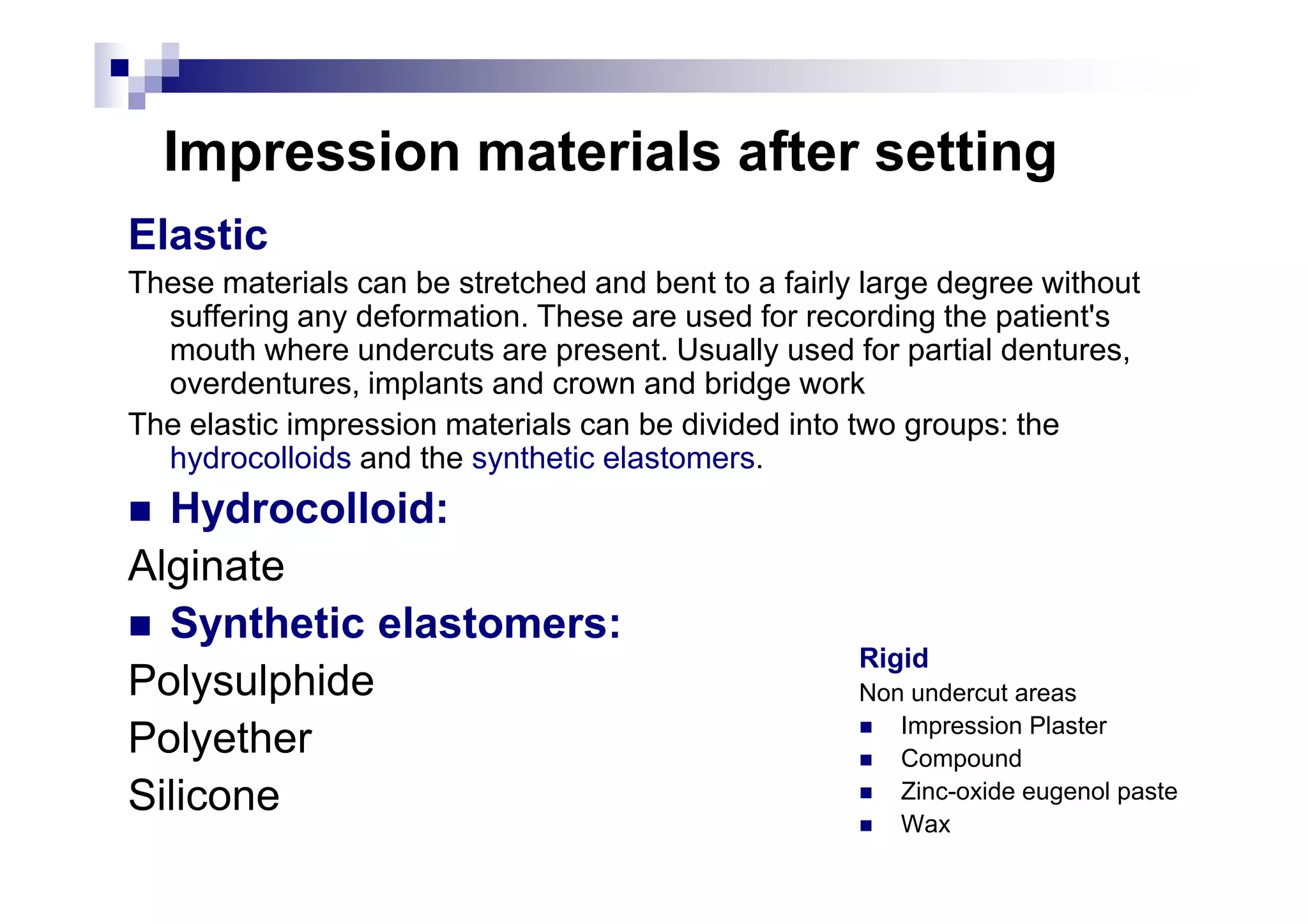 Impression materials after setting

Elastic

These materials can be stretched and bent to a fairly large degree without suffering any deformation. These are used for recording the patient's mouth where undercuts are present. Usually used for partial dentures, overdentures, implants and crown and bridge work

The elastic impression materials can be divided into two groups: the hydrocolloids and the synthetic elastomers.

■ Hydrocolloid:

Alginate

■ Synthetic elastomers:

Polysulphide

Polyether

Silicone

Rigid

Non undercut areas

■ Impression Plaster
■ Compound
■ Zinc-oxide eugenol paste
■ Wax